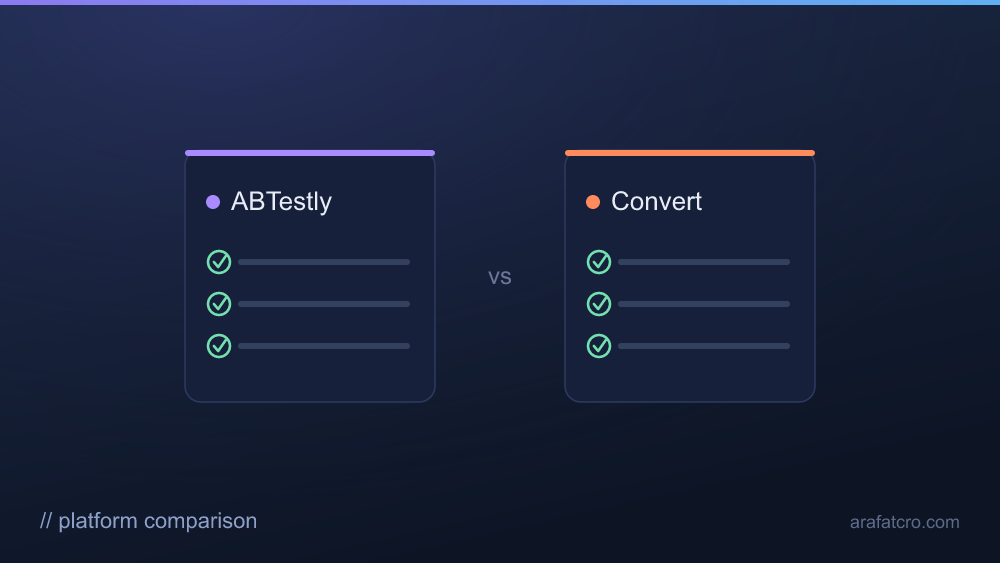 ABTestly

vs

Convert

// platform comparison

arafatcro.com